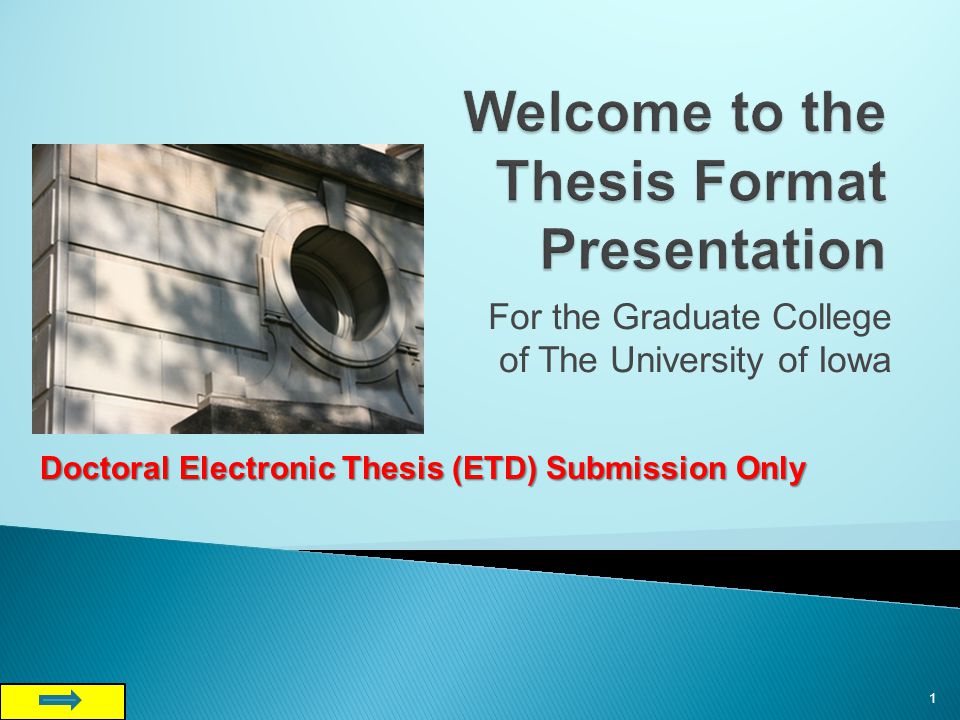 Welcome to the Thesis Format Presentation

For the Graduate College of The University of Iowa

Doctoral Electronic Thesis (ETD) Submission Only

1